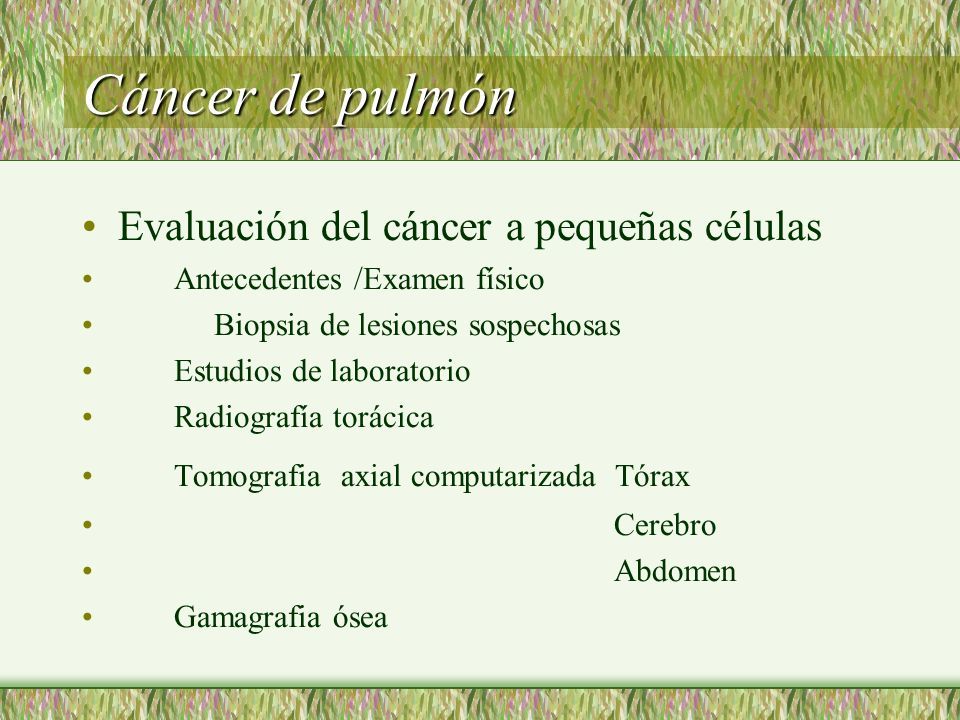 Cáncer de pulmón

• Evaluación del cáncer a pequeñas células
• Antecedentes /Examen físico
• Biopsia de lesiones sospechosas
• Estudios de laboratorio
• Radiografía torácica
• Tomografia axial computarizada Tórax
• Cerebro
• Abdomen
• Gamagrafia ósea